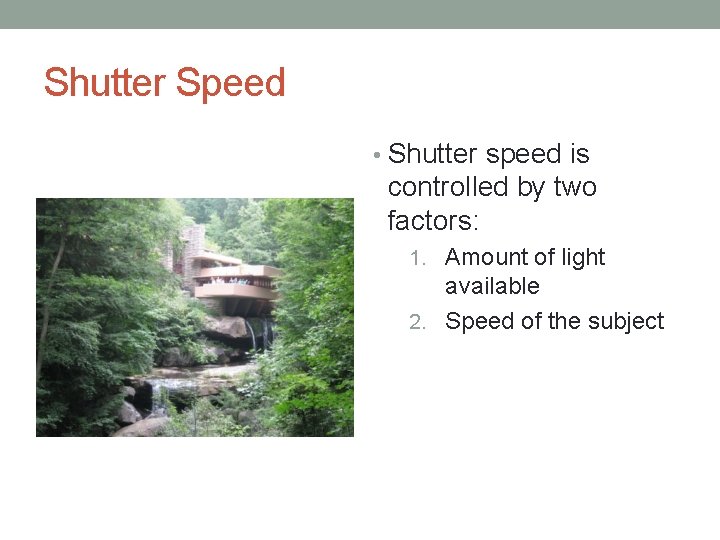 Shutter Speed

• Shutter speed is controlled by two factors:

1. Amount of light available
2. Speed of the subject